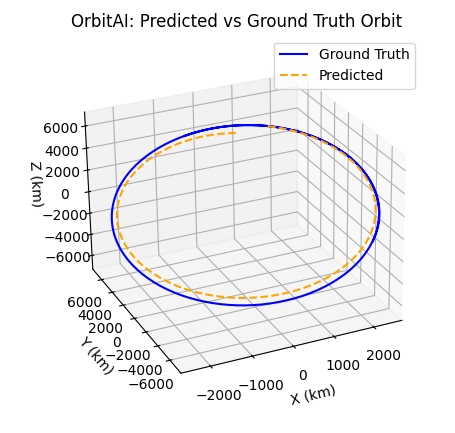 OrbitAI: Predicted vs Ground Truth Orbit

Ground Truth
Predicted

6000
4000
2000
0
−2000
−4000
−6000
Z (km)

6000
4000
2000
0
−2000
−4000
−6000
Y (km)

−2000
−1000
0
1000
2000
X (km)